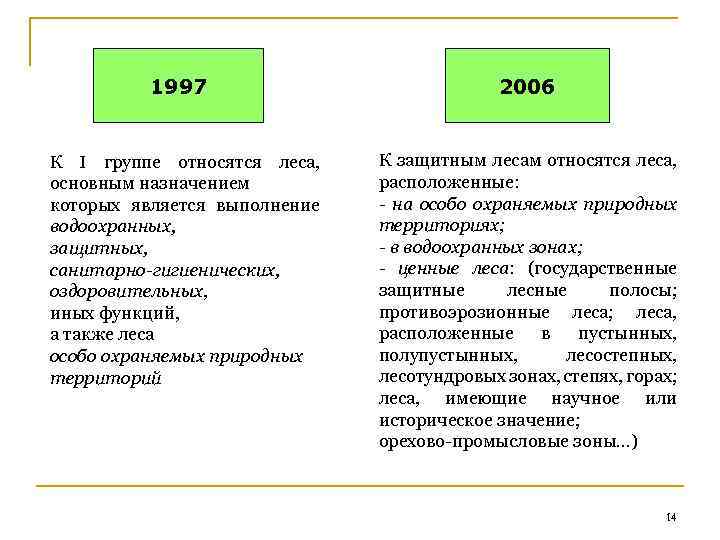 1997

К I группе относятся леса, основным назначением которых является выполнение водоохранных, защитных, санитарно-гигиенических, оздоровительных, иных функций, а также леса особо охраняемых природных территорий

2006

К защитным лесам относятся леса, расположенные:
- на особо охраняемых природных территориях;
- в водоохранных зонах;
- ценные леса: (государственные защитные лесные полосы; противоэрозионные леса; леса, расположенные в пустынных, полупустынных, лесостепных, лесотундровых зонах, степях, горах; леса, имеющие научное или историческое значение; орехово-промысловые зоны...)

14